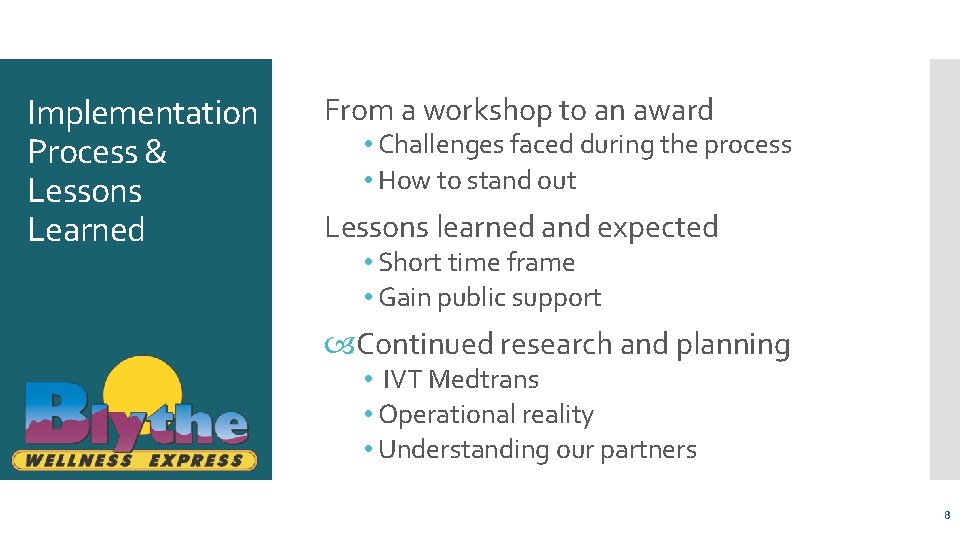 Implementation Process & Lessons Learned

Blythe
WELLNESS EXPRESS

From a workshop to an award
• Challenges faced during the process
• How to stand out

Lessons learned and expected
• Short time frame
• Gain public support

Continued research and planning
• IVT Medtrans
• Operational reality
• Understanding our partners

8